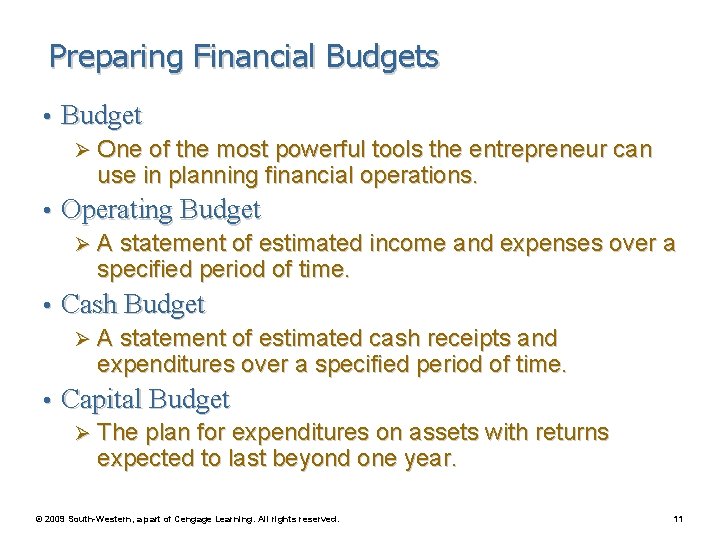 Preparing Financial Budgets

• Budget
➢ One of the most powerful tools the entrepreneur can use in planning financial operations.

• Operating Budget
➢ A statement of estimated income and expenses over a specified period of time.

• Cash Budget
➢ A statement of estimated cash receipts and expenditures over a specified period of time.

• Capital Budget
➢ The plan for expenditures on assets with returns expected to last beyond one year.

© 2009 South-Western, a part of Cengage Learning. All rights reserved.

11